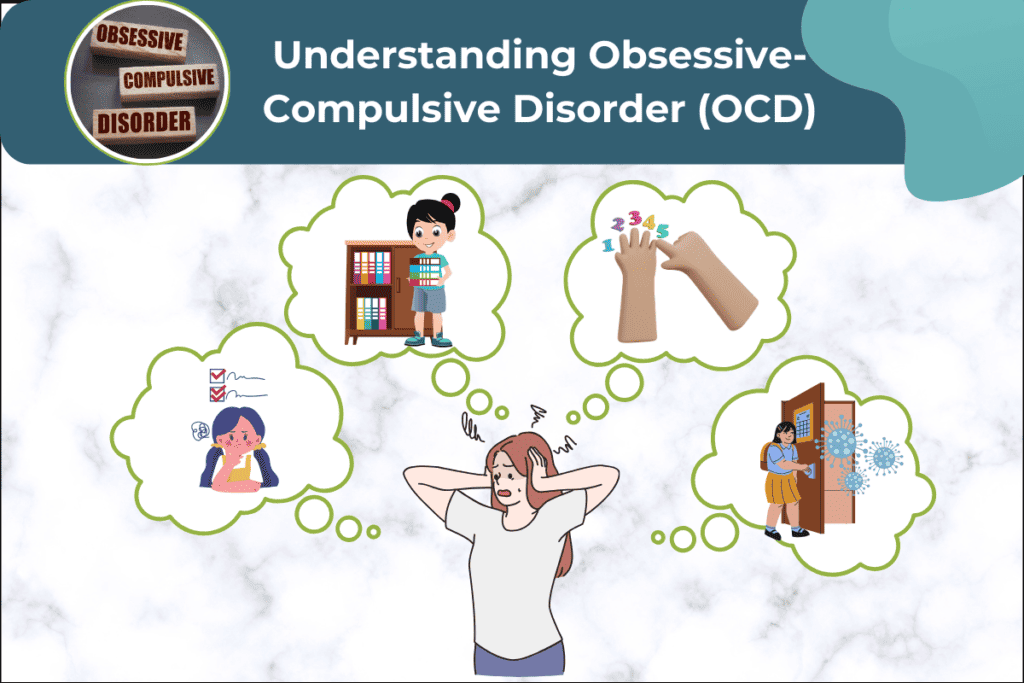 OBSESSIVE
COMPULSIVE
DISORDER

Understanding Obsessive-Compulsive Disorder (OCD)

1 2 3 4 5